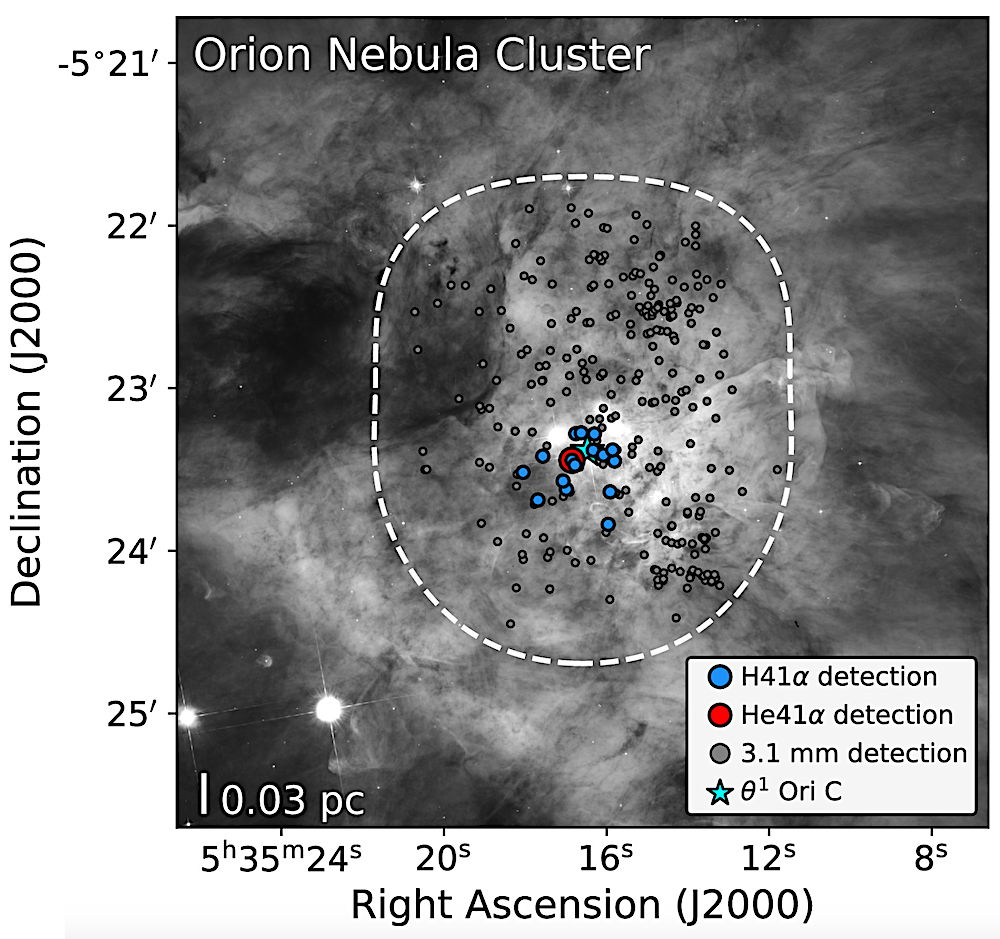 Orion Nebula Cluster

-5°21′
22′
23′
24′
25′

Declination (J2000)

H41$\alpha$ detection
He41$\alpha$ detection
3.1 mm detection
$\theta^1$ Ori C

0.03 pc

$5^h35^m24^s$
$20^s$
$16^s$
$12^s$
$8^s$

Right Ascension (J2000)